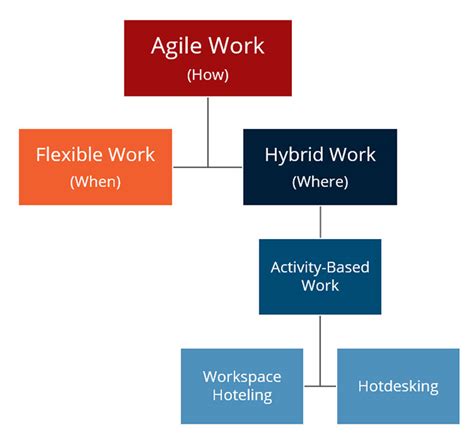 Agile Work
(How)

Flexible Work
(When)

Hybrid Work
(Where)

Activity-Based Work

Workspace Hoteling

Hotdesking